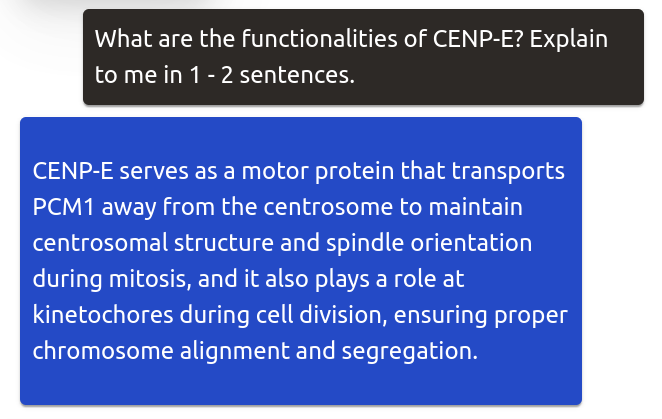 What are the functionalities of CENP-E? Explain to me in 1 - 2 sentences.

CENP-E serves as a motor protein that transports PCM1 away from the centrosome to maintain centrosomal structure and spindle orientation during mitosis, and it also plays a role at kinetochores during cell division, ensuring proper chromosome alignment and segregation.